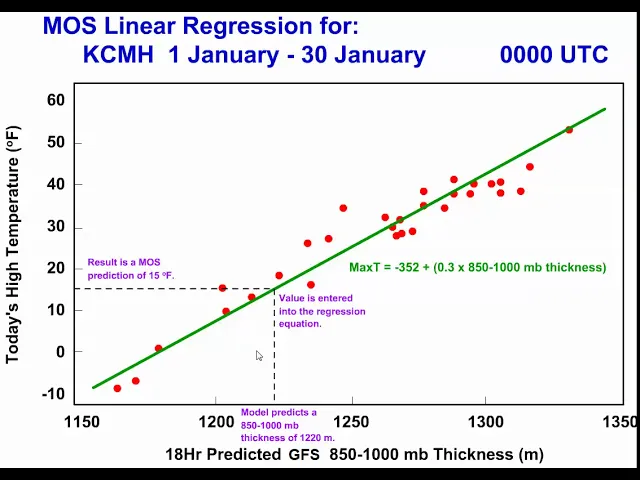 MOS Linear Regression for:
KCMH 1 January - 30 January 0000 UTC

Today's High Temperature (°F)

60
50
40
30
20
10
0
-10

Result is a MOS prediction of 15 °F.

MaxT = -352 + (0.3 x 850-1000 mb thickness)

Value is entered into the regression equation.

Model predicts a 850-1000 mb thickness of 1220 m.

1150 1200 1250 1300 1350

18Hr Predicted GFS 850-1000 mb Thickness (m)